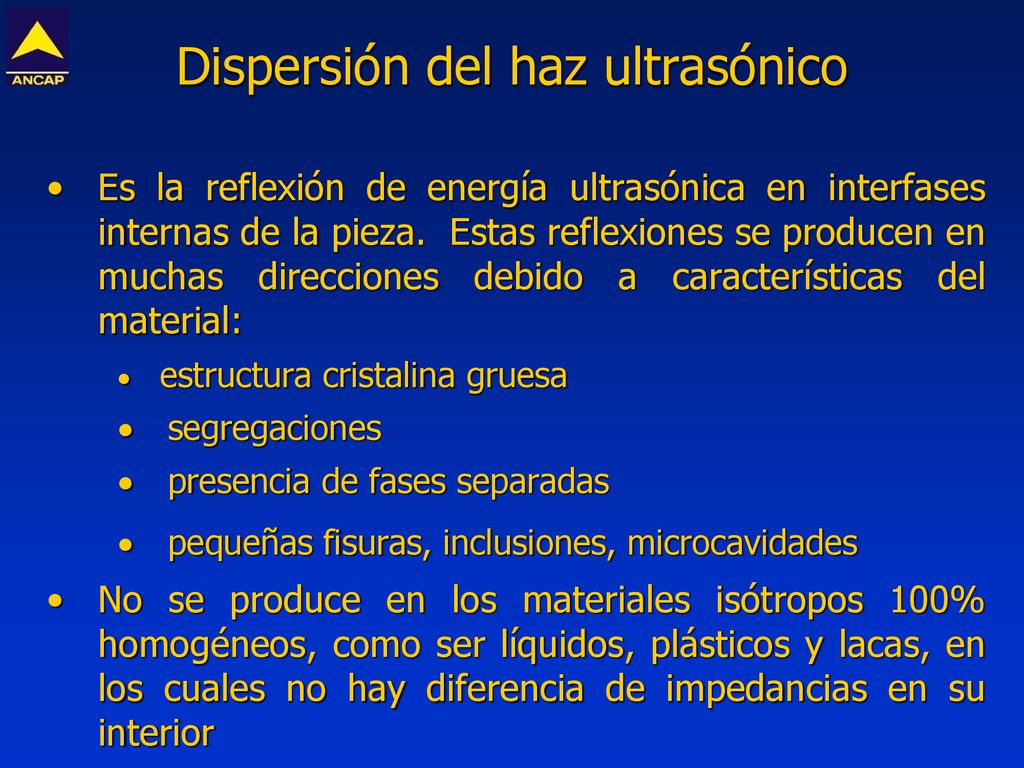 ANCAP

Dispersión del haz ultrasónico

• Es la reflexión de energía ultrasónica en interfases internas de la pieza. Estas reflexiones se producen en muchas direcciones debido a características del material:

• estructura cristalina gruesa
• segregaciones
• presencia de fases separadas
• pequeñas fisuras, inclusiones, microcavidades

• No se produce en los materiales isótropos 100% homogéneos, como ser líquidos, plásticos y lacas, en los cuales no hay diferencia de impedancias en su interior